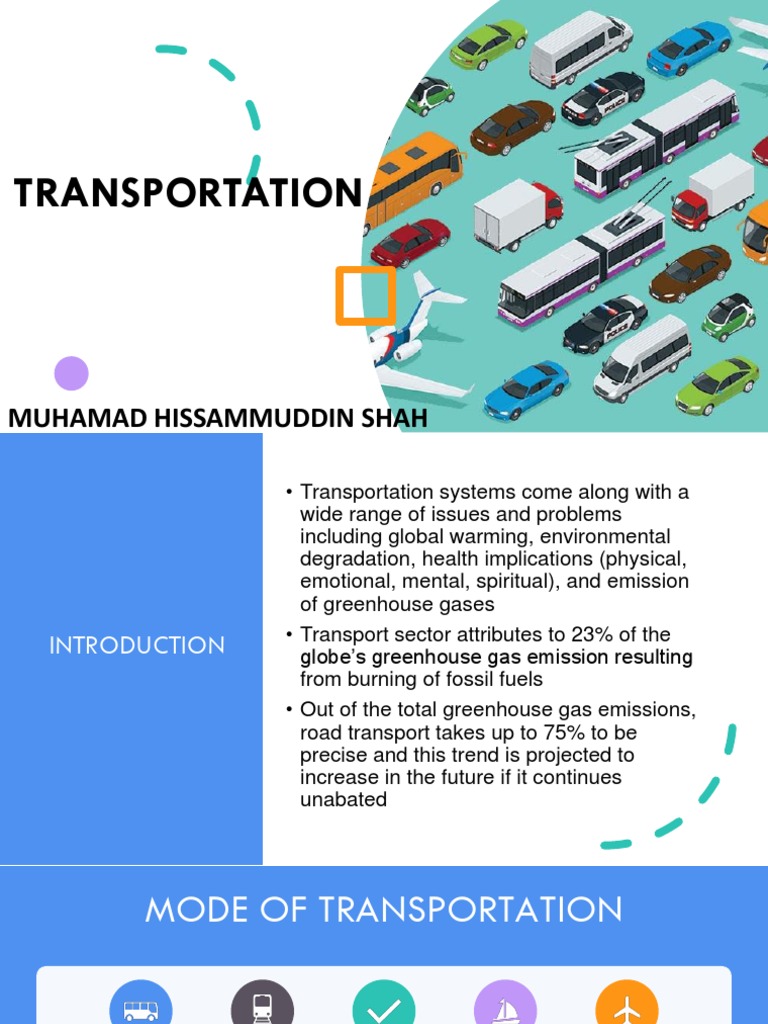 TRANSPORTATION

MUHAMAD HISSAMMUDDIN SHAH

INTRODUCTION

• Transportation systems come along with a wide range of issues and problems including global warming, environmental degradation, health implications (physical, emotional, mental, spiritual), and emission of greenhouse gases

• Transport sector attributes to 23% of the globe's greenhouse gas emission resulting from burning of fossil fuels

• Out of the total greenhouse gas emissions, road transport takes up to 75% to be precise and this trend is projected to increase in the future if it continues unabated

MODE OF TRANSPORTATION